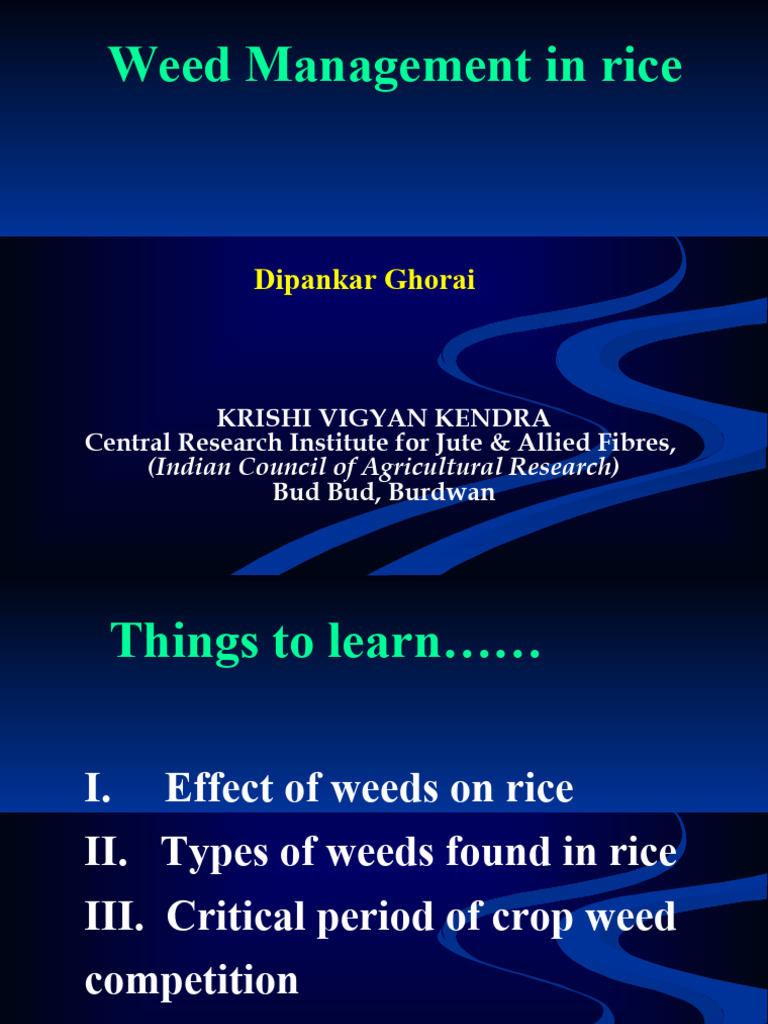 Weed Management in rice

Dipankar Ghorai

KRISHI VIGYAN KENDRA
Central Research Institute for Jute & Allied Fibres,
(Indian Council of Agricultural Research)
Bud Bud, Burdwan

Things to learn……

I. Effect of weeds on rice
II. Types of weeds found in rice
III. Critical period of crop weed competition